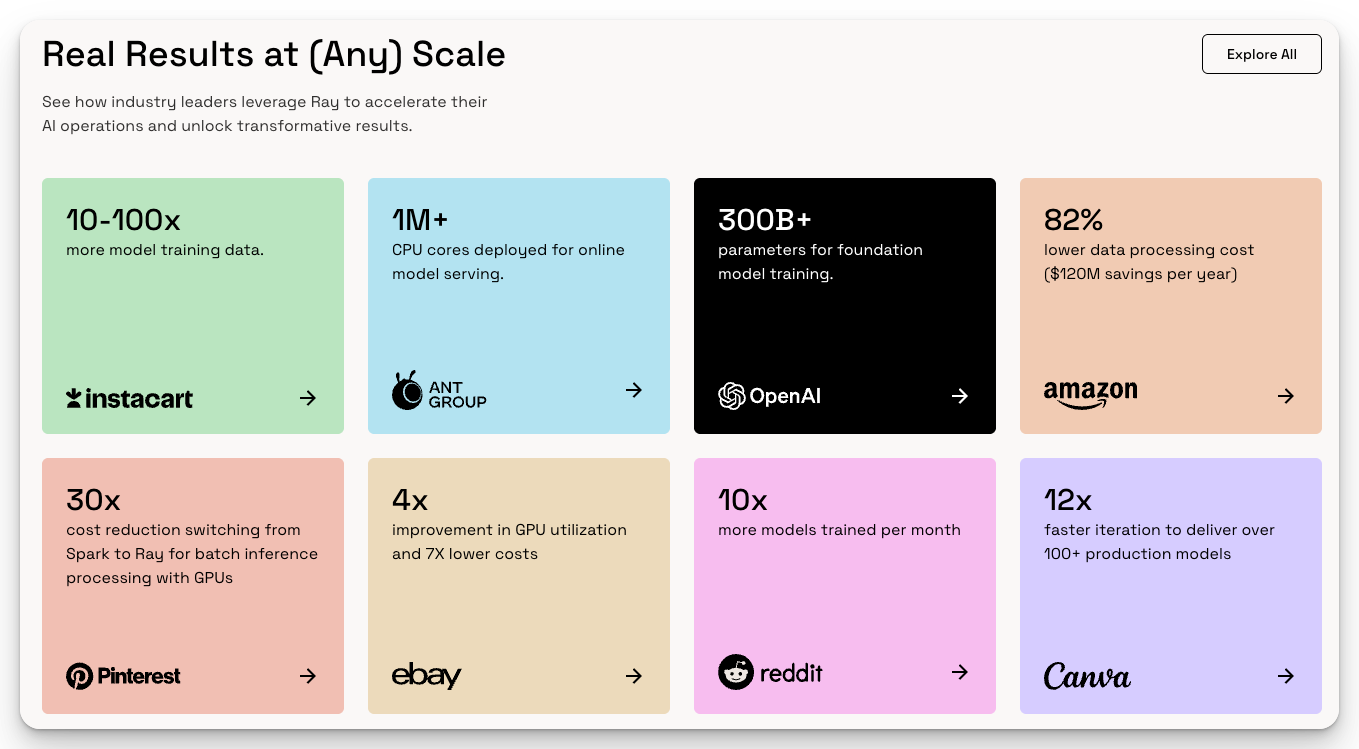 Real Results at (Any) Scale

Explore All

See how industry leaders leverage Ray to accelerate their AI operations and unlock transformative results.

10-100x
more model training data.

instacart

→

1M+
CPU cores deployed for online model serving.

ANT GROUP

→

300B+
parameters for foundation model training.

OpenAI

→

82%
lower data processing cost ($120M savings per year)

amazon

→

30x
cost reduction switching from Spark to Ray for batch inference processing with GPUs

Pinterest

→

4x
improvement in GPU utilization and 7X lower costs

ebay

→

10x
more models trained per month

reddit

→

12x
faster iteration to deliver over 100+ production models

Canva

→